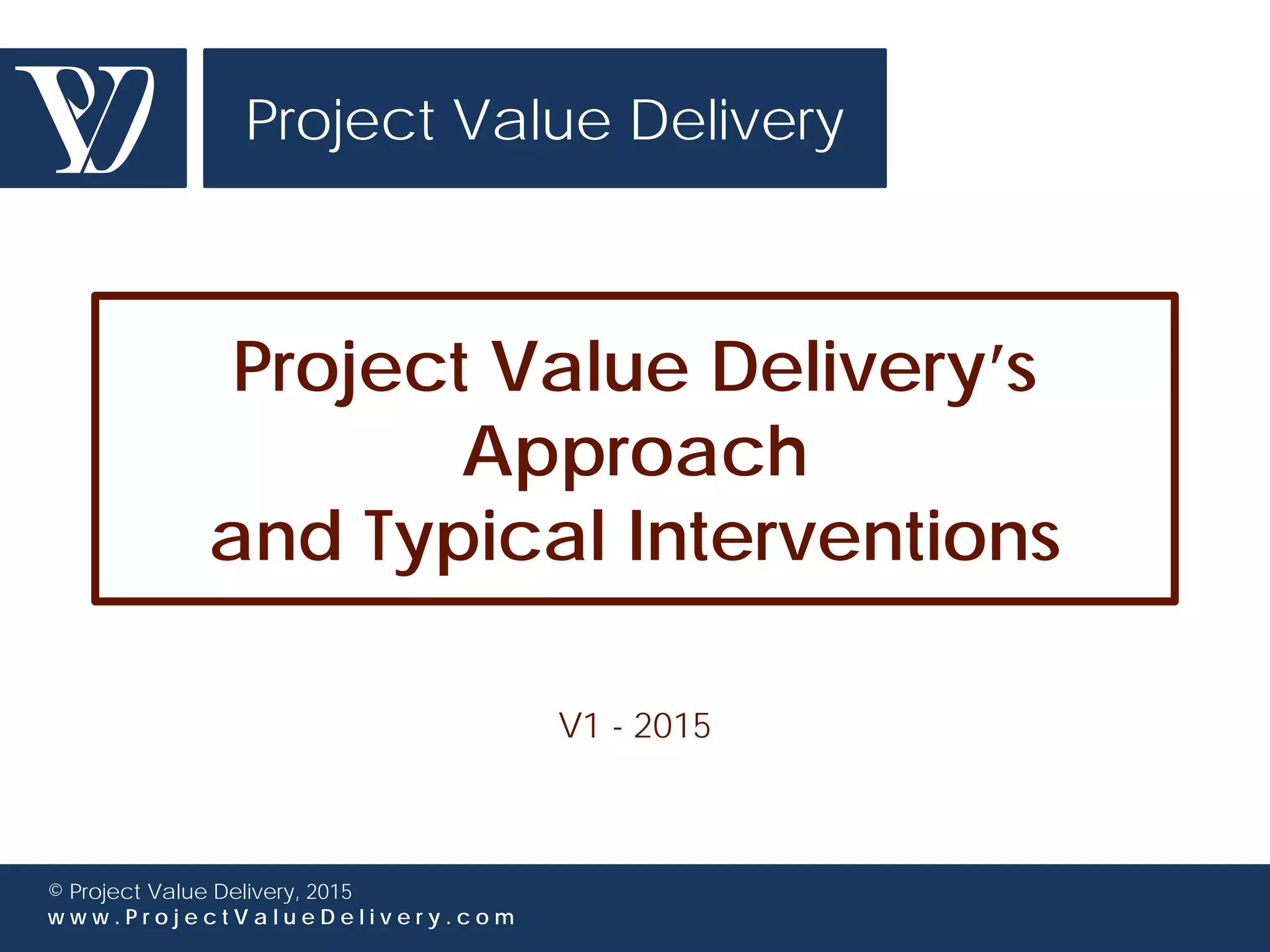 Project Value Delivery

Project Value Delivery's Approach and Typical Interventions

V1 - 2015

© Project Value Delivery, 2015
www.ProjectValueDelivery.com